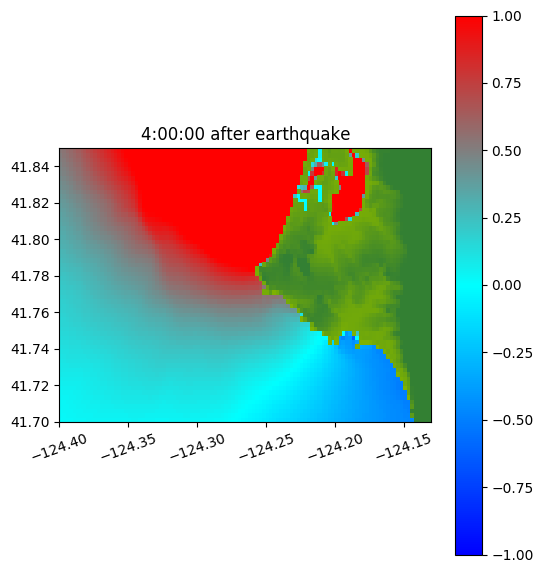 4:00:00 after earthquake

41.84
41.82
41.80
41.78
41.76
41.74
41.72
41.70

−124.40
−124.35
−124.30
−124.25
−124.20
−124.15

1.00
0.75
0.50
0.25
0.00
−0.25
−0.50
−0.75
−1.00